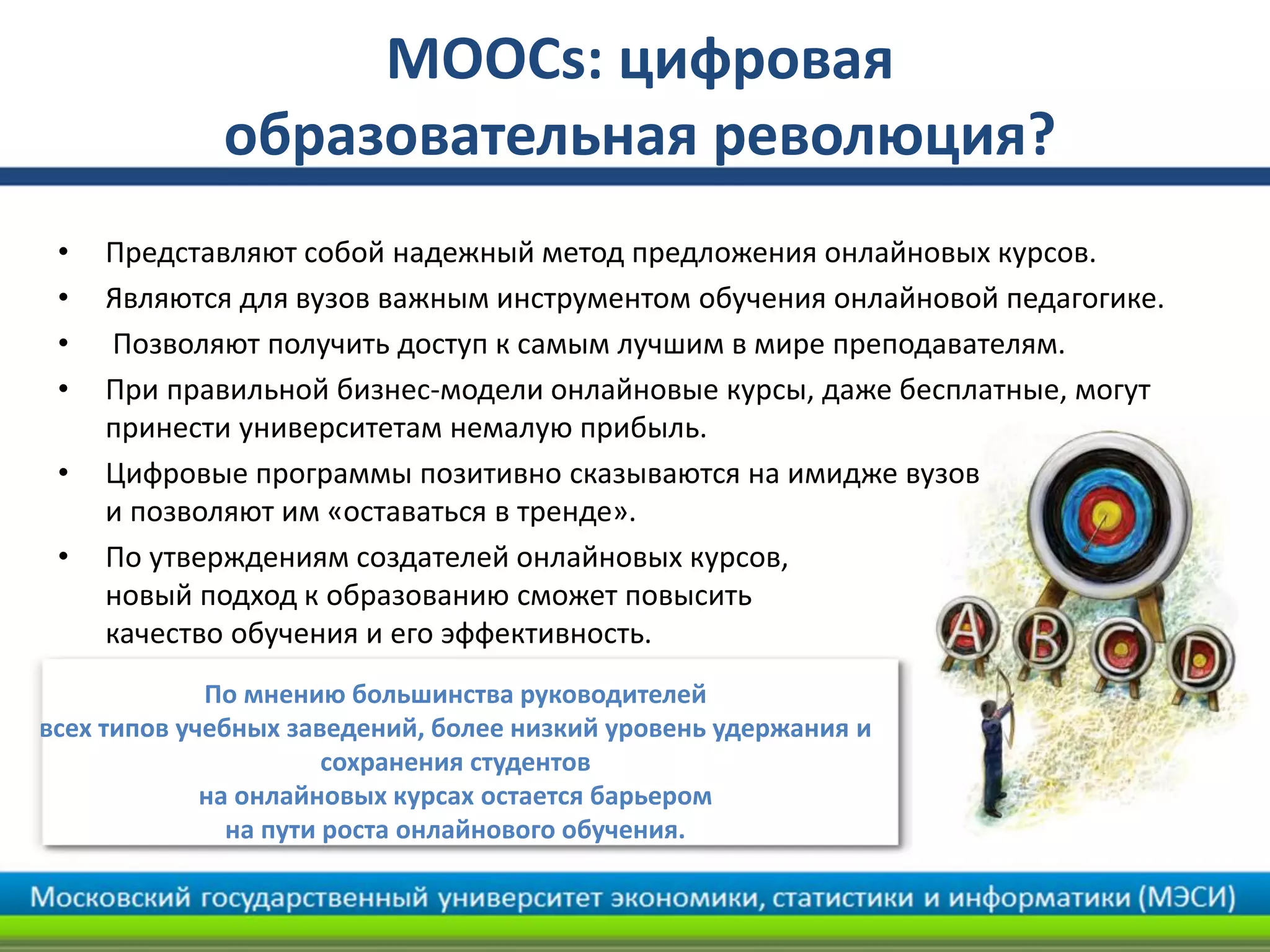 MOOCs: цифровая образовательная революция?

• Представляют собой надежный метод предложения онлайновых курсов.
• Являются для вузов важным инструментом обучения онлайновой педагогике.
• Позволяют получить доступ к самым лучшим в мире преподавателям.
• При правильной бизнес-модели онлайновые курсы, даже бесплатные, могут принести университетам немалую прибыль.
• Цифровые программы позитивно сказываются на имидже вузов и позволяют им «оставаться в тренде».
• По утверждениям создателей онлайновых курсов, новый подход к образованию сможет повысить качество обучения и его эффективность.

A B C D

По мнению большинства руководителей всех типов учебных заведений, более низкий уровень удержания и сохранения студентов на онлайновых курсах остается барьером на пути роста онлайнового обучения.

Московский государственный университет экономики, статистики и информатики (МЭСИ)